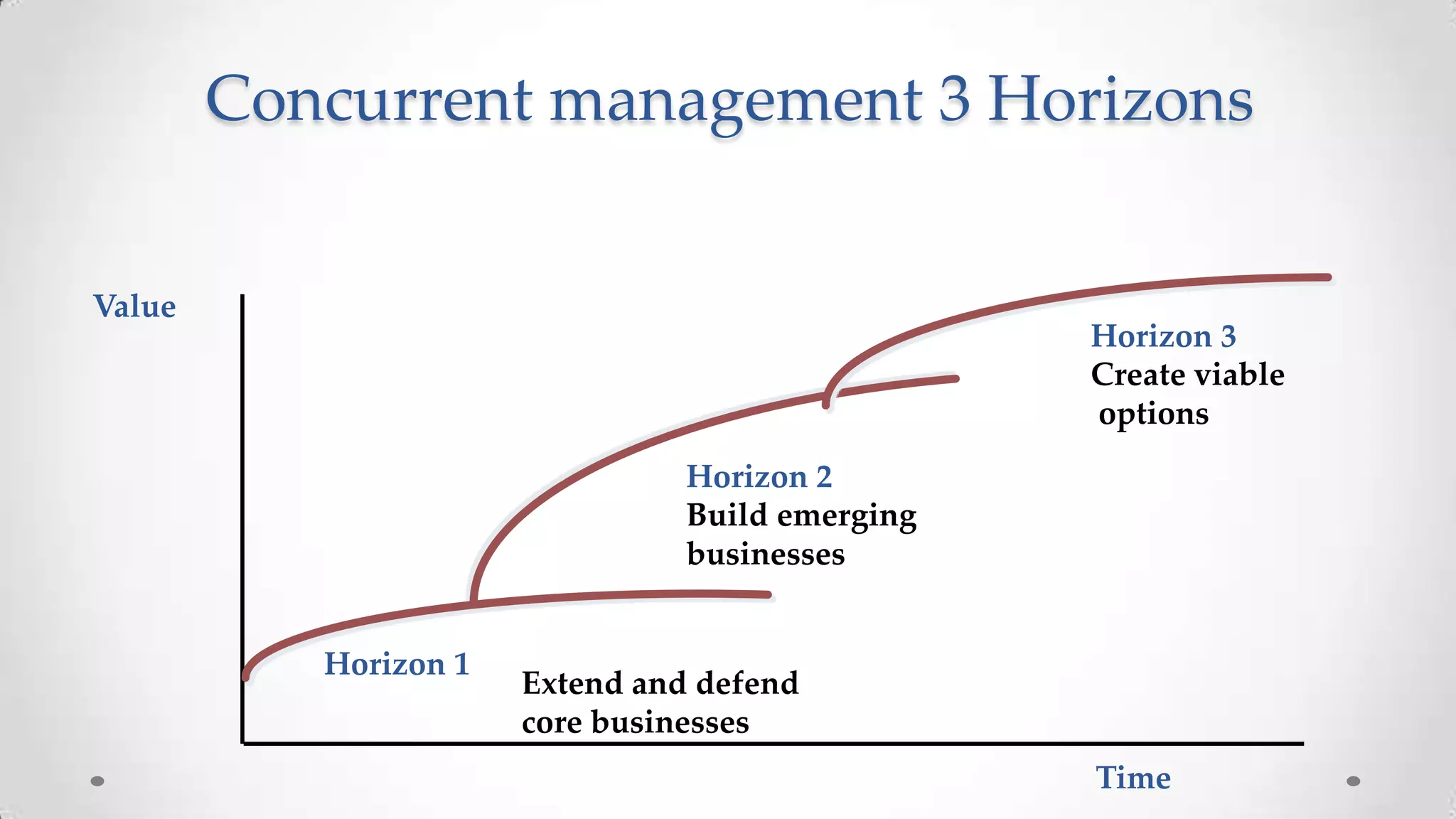 Concurrent management 3 Horizons

Value

Horizon 3
Create viable options

Horizon 2
Build emerging businesses

Horizon 1

Extend and defend core businesses

Time